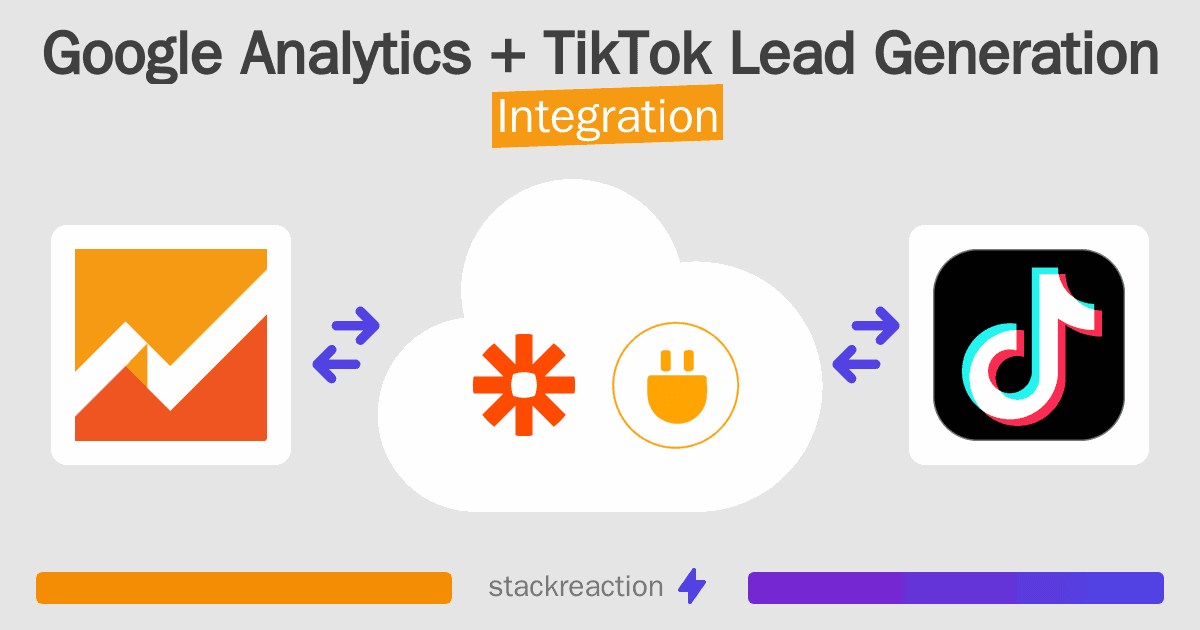 Google Analytics + TikTok Lead Generation
Integration

stackreaction